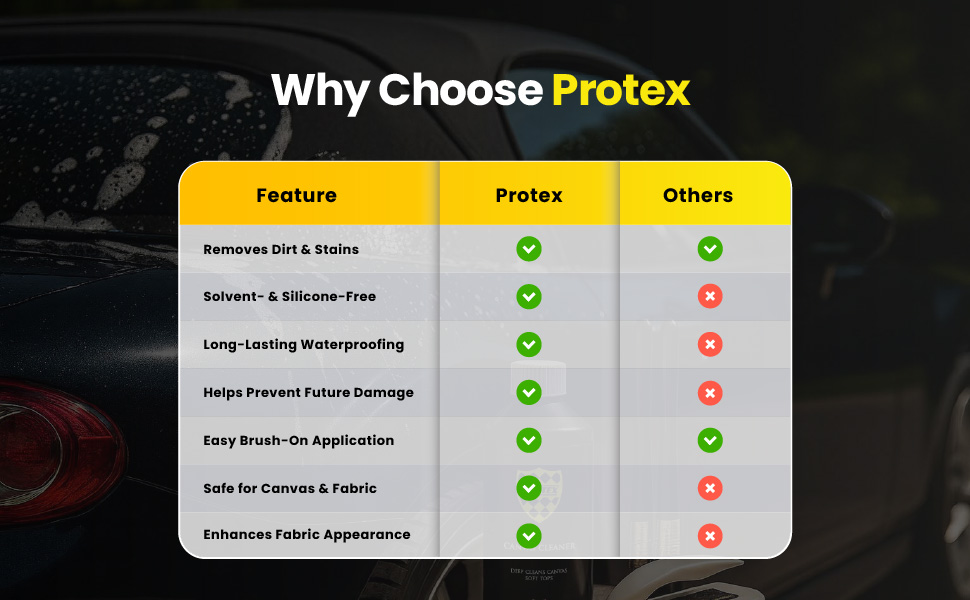 Why Choose Protex

| Feature | Protex | Others |
|---|---|---|
| Removes Dirt & Stains | ✓ | ✓ |
| Solvent- & Silicone-Free | ✓ | ✗ |
| Long-Lasting Waterproofing | ✓ | ✗ |
| Helps Prevent Future Damage | ✓ | ✗ |
| Easy Brush-On Application | ✓ | ✓ |
| Safe for Canvas & Fabric | ✓ | ✗ |
| Enhances Fabric Appearance | ✓ | ✗ |